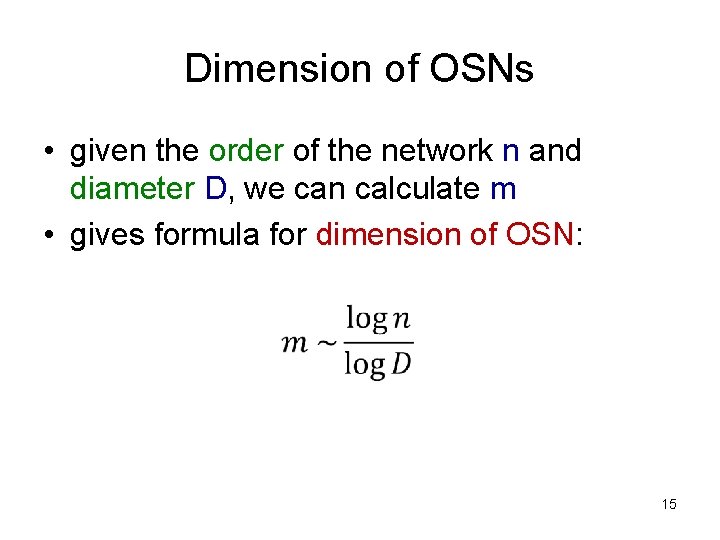 Dimension of OSNs

• given the order of the network n and diameter D, we can calculate m
• gives formula for dimension of OSN:

$m \sim \frac{\log n}{\log D}$

15